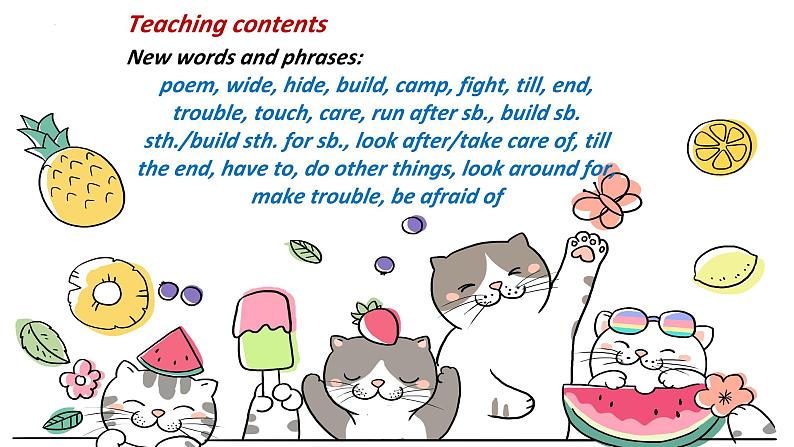 Teaching contents

New words and phrases:

poem, wide, hide, build, camp, fight, till, end, trouble, touch, care, run after sb., build sb. sth./build sth. for sb., look after/take care of, till the end, have to, do other things, look around for, make trouble, be afraid of